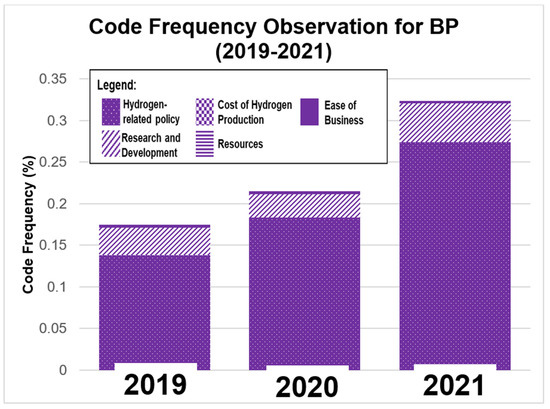 Code Frequency Observation for BP
(2019-2021)

Legend:
Hydrogen-related policy
Cost of Hydrogen Production
Ease of Business
Research and Development
Resources

Code Frequency (%)

0.35
0.3
0.25
0.2
0.15
0.1
0.05
0

2019
2020
2021